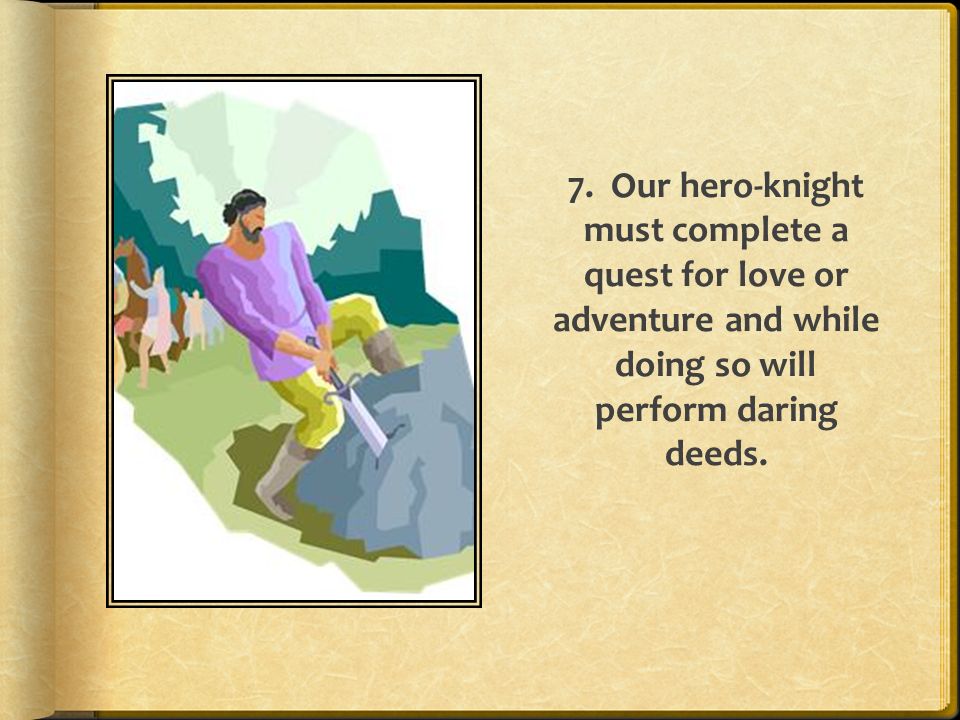 7. Our hero-knight must complete a quest for love or adventure and while doing so will perform daring deeds.